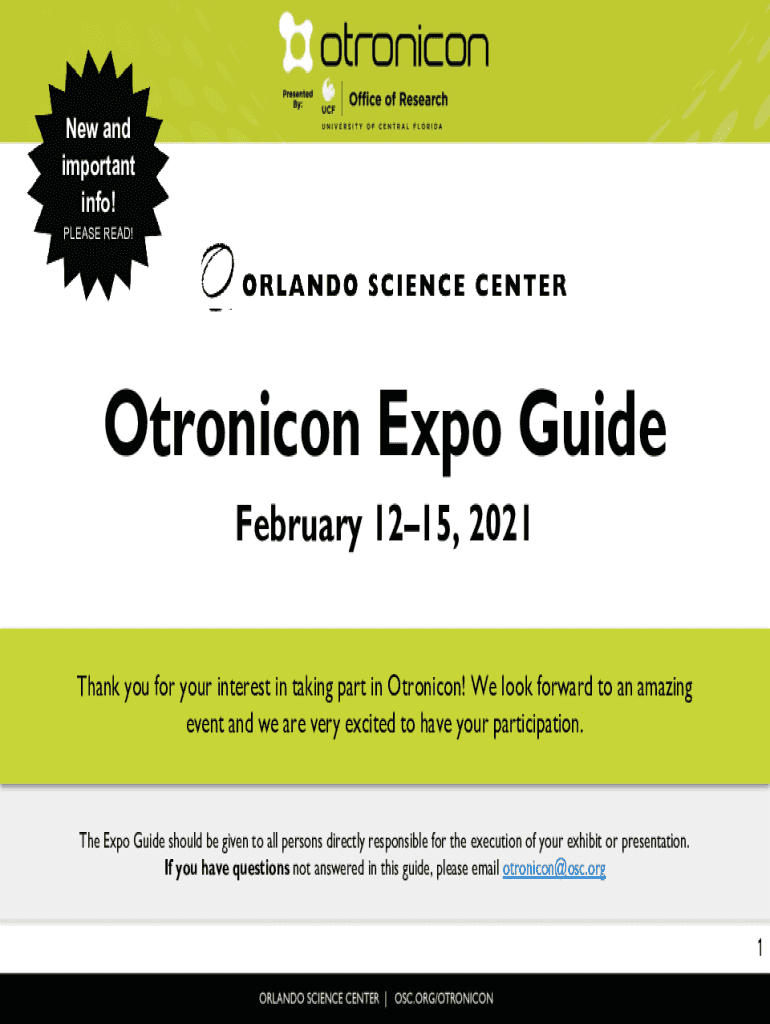 otronicon

Presented By: UCF | Office of Research
UNIVERSITY OF CENTRAL FLORIDA

New and important info!
PLEASE READ!

ORLANDO SCIENCE CENTER

Otronicon Expo Guide

February 12–15, 2021

Thank you for your interest in taking part in Otronicon! We look forward to an amazing event and we are very excited to have your participation.

The Expo Guide should be given to all persons directly responsible for the execution of your exhibit or presentation. If you have questions not answered in this guide, please email otronicon@osc.org

1

ORLANDO SCIENCE CENTER | OSC.ORG/OTRONICON